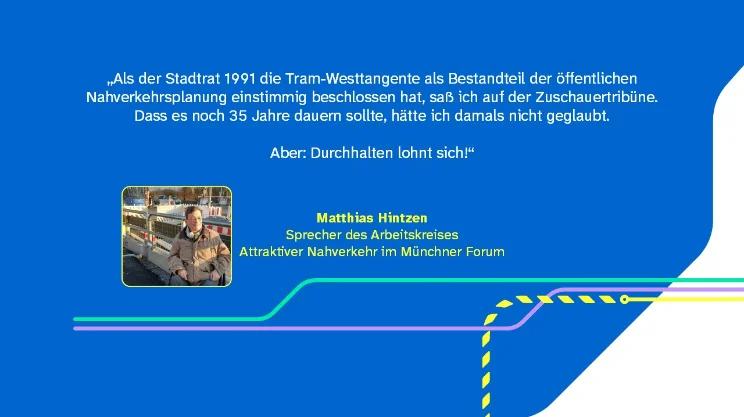 „Als der Stadtrat 1991 die Tram-Westtangente als Bestandteil der öffentlichen Nahverkehrsplanung einstimmig beschlossen hat, saß ich auf der Zuschauertribüne. Dass es noch 35 Jahre dauern sollte, hätte ich damals nicht geglaubt.

Aber: Durchhalten lohnt sich!“

Matthias Hintzen
Sprecher des Arbeitskreises
Attraktiver Nahverkehr im Münchner Forum